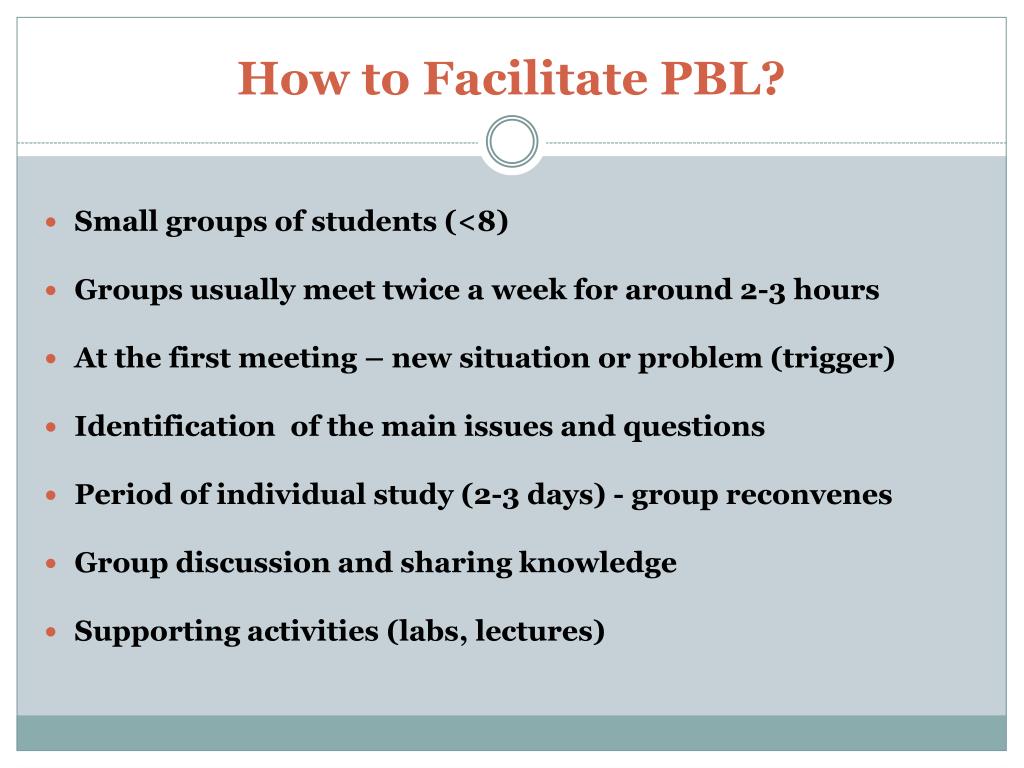 How to Facilitate PBL?

- Small groups of students (<8)
- Groups usually meet twice a week for around 2-3 hours
- At the first meeting – new situation or problem (trigger)
- Identification of the main issues and questions
- Period of individual study (2-3 days) - group reconvenes
- Group discussion and sharing knowledge
- Supporting activities (labs, lectures)